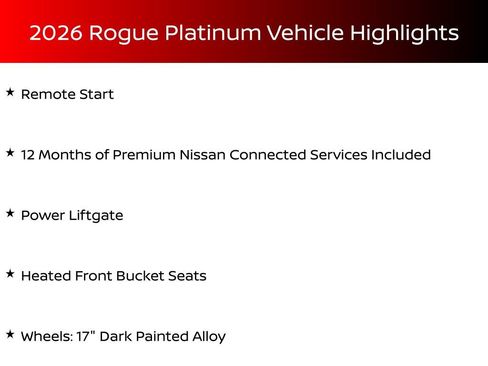 2026 Rogue Platinum Vehicle Highlights

★ Remote Start

★ 12 Months of Premium Nissan Connected Services Included

★ Power Liftgate

★ Heated Front Bucket Seats

★ Wheels: 17" Dark Painted Alloy